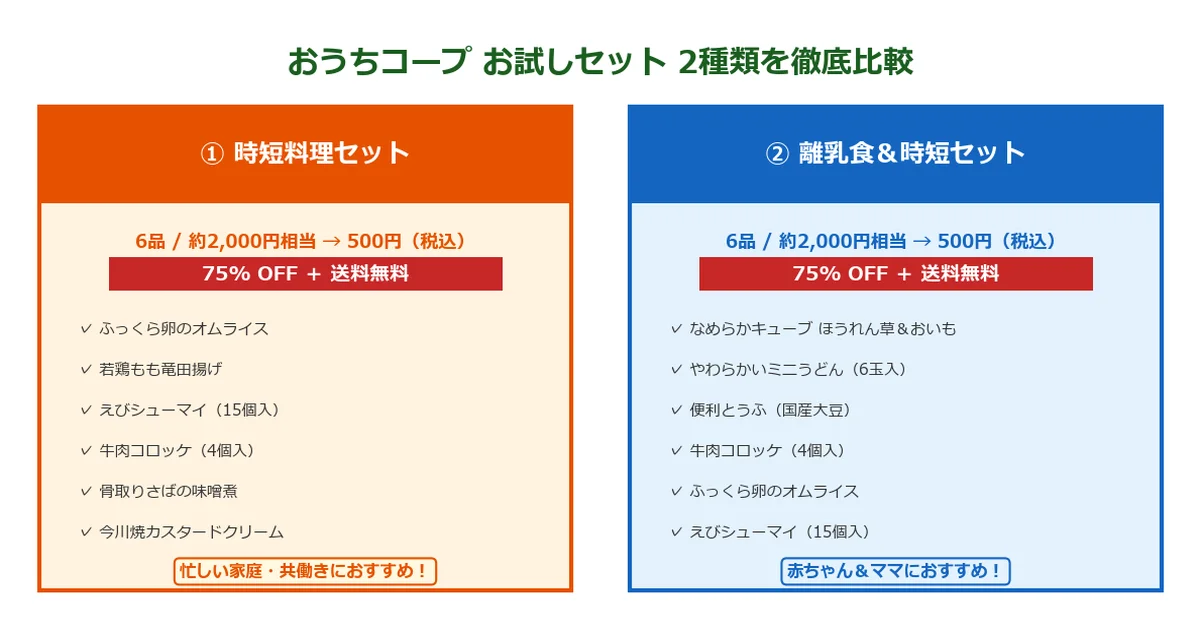 おうちコープ お試しセット 2種類を徹底比較

① 時短料理セット

6品 / 約2,000円相当 → 500円（税込）

75% OFF + 送料無料

✓ ふっくら卵のオムライス

✓ 若鶏もも竜田揚げ

✓ えびシューマイ（15個入）

✓ 牛肉コロッケ（4個入）

✓ 骨取りさばの味噌煮

✓ 今川焼カスタードクリーム

忙しい家庭・共働きにおすすめ！

② 離乳食＆時短セット

6品 / 約2,000円相当 → 500円（税込）

75% OFF + 送料無料

✓ なめらかキューブ ほうれん草＆おいも

✓ やわらかいミニうどん（6玉入）

✓ 便利とうふ（国産大豆）

✓ 牛肉コロッケ（4個入）

✓ ふっくら卵のオムライス

✓ えびシューマイ（15個入）

赤ちゃん＆ママにおすすめ！